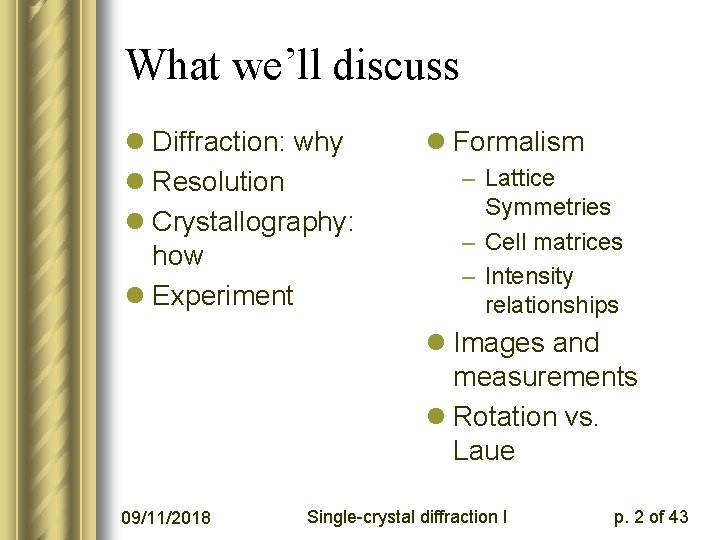 What we’ll discuss

- Diffraction: why
- Resolution
- Crystallography: how
- Experiment

- Formalism
  – Lattice Symmetries
  – Cell matrices
  – Intensity relationships
- Images and measurements
- Rotation vs. Laue

09/11/2018

Single-crystal diffraction I

p. 2 of 43